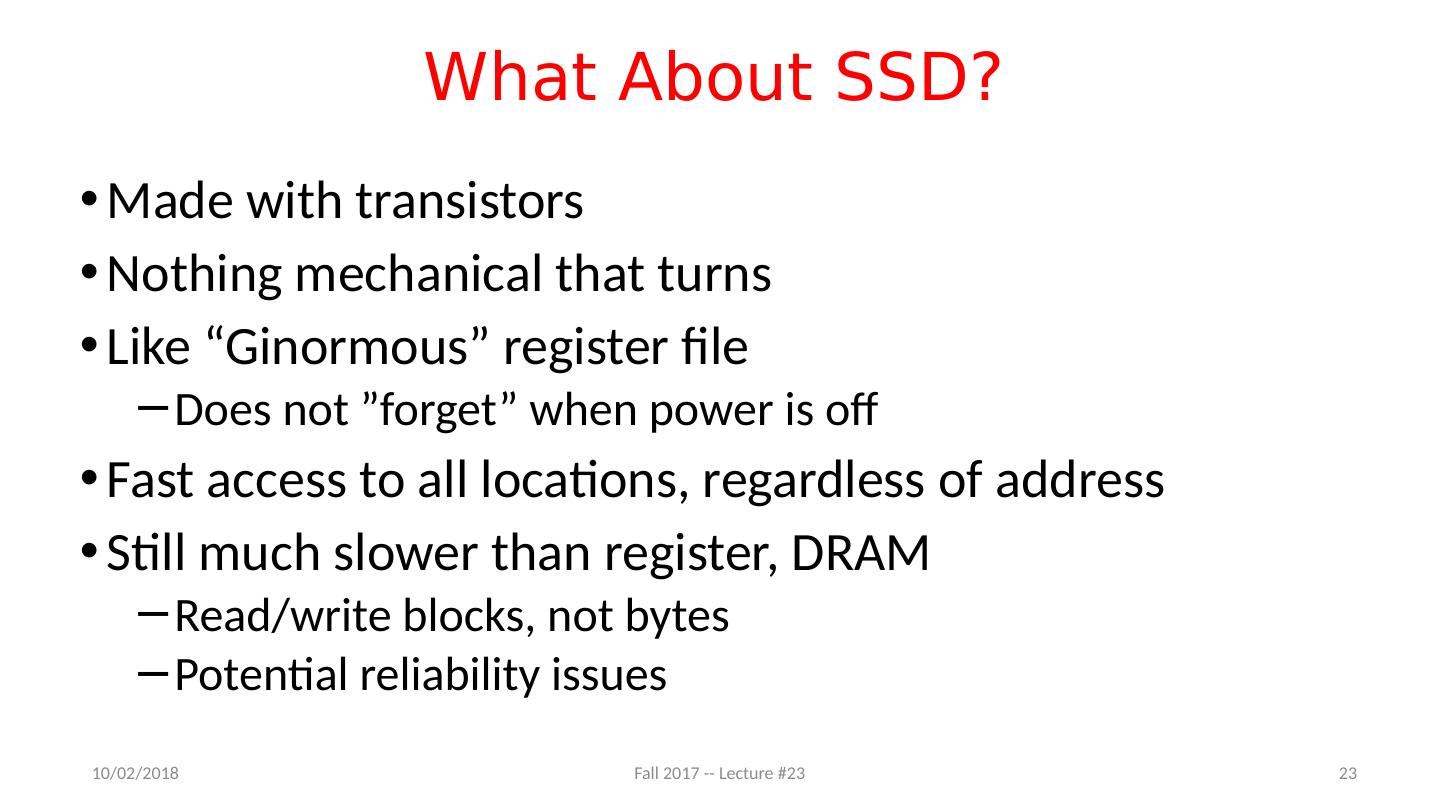 What About SSD?

• Made with transistors
• Nothing mechanical that turns
• Like “Ginormous” register file
– Does not ”forget” when power is off
• Fast access to all locations, regardless of address
• Still much slower than register, DRAM
– Read/write blocks, not bytes
– Potential reliability issues

10/02/2018

Fall 2017 -- Lecture #23

23